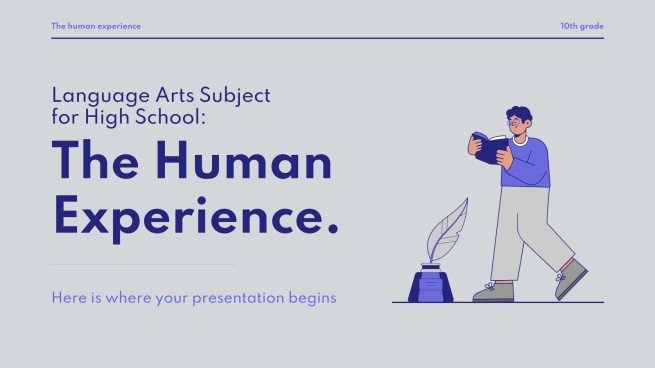 The human experience

10th grade

Language Arts Subject for High School:

The Human Experience.

Here is where your presentation begins